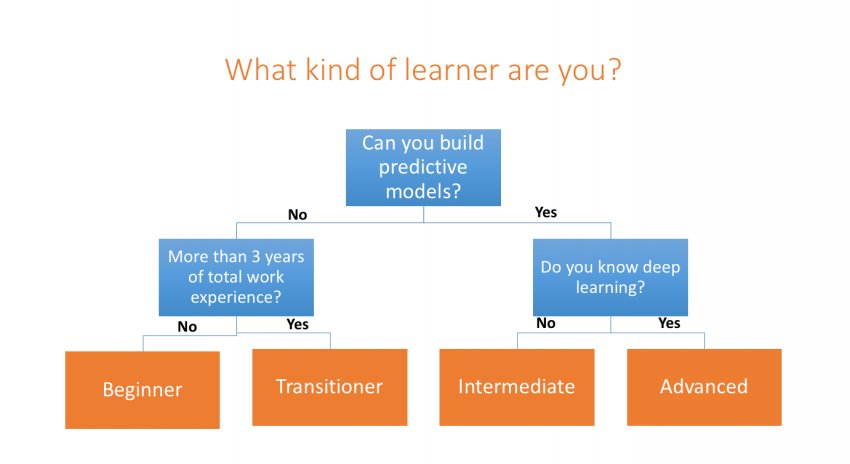 What kind of learner are you?

Can you build predictive models?

No

Yes

More than 3 years of total work experience?

Do you know deep learning?

No

Yes

No

Yes

Beginner

Transitioner

Intermediate

Advanced